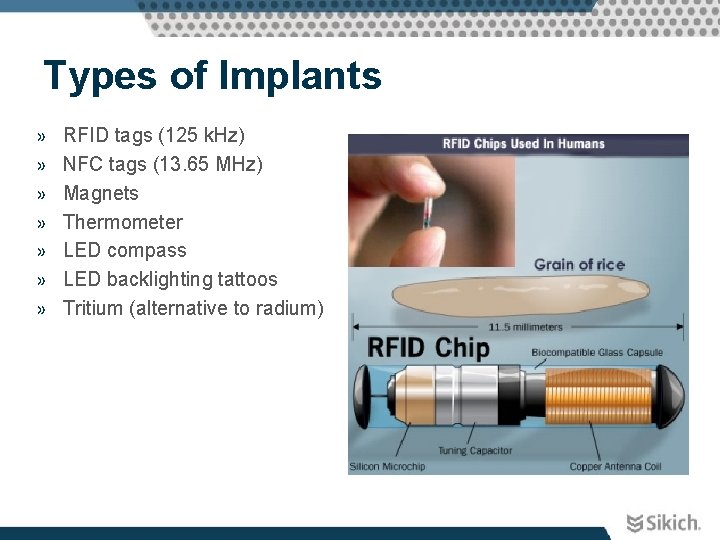 Types of Implants

» RFID tags (125 kHz)
» NFC tags (13.65 MHz)
» Magnets
» Thermometer
» LED compass
» LED backlighting tattoos
» Tritium (alternative to radium)

RFID Chips Used In Humans

Grain of rice

11.5 millimeters

RFID Chip

Biocompatible Glass Capsule

Tuning Capacitor

Silicon Microchip

Copper Antenna Coil

Sikich.